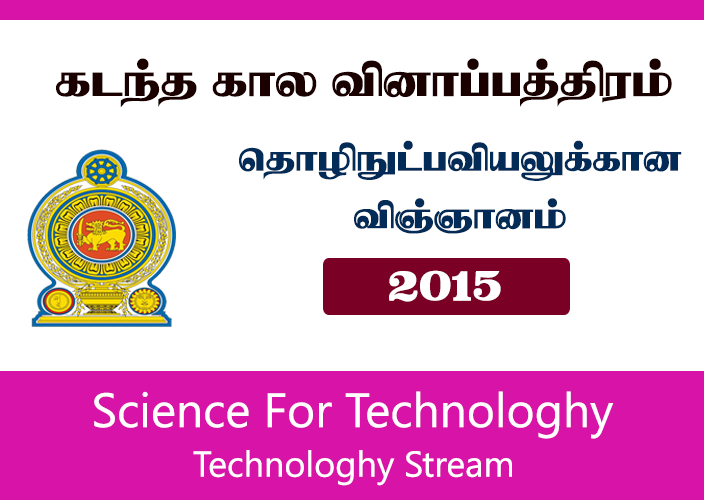 கடந்த கால வினாப்பத்திரம்

தொழிநுட்பவியலுக்கான விஞ்ஞானம்

2015

Science For Technologhy

Technologhy Stream